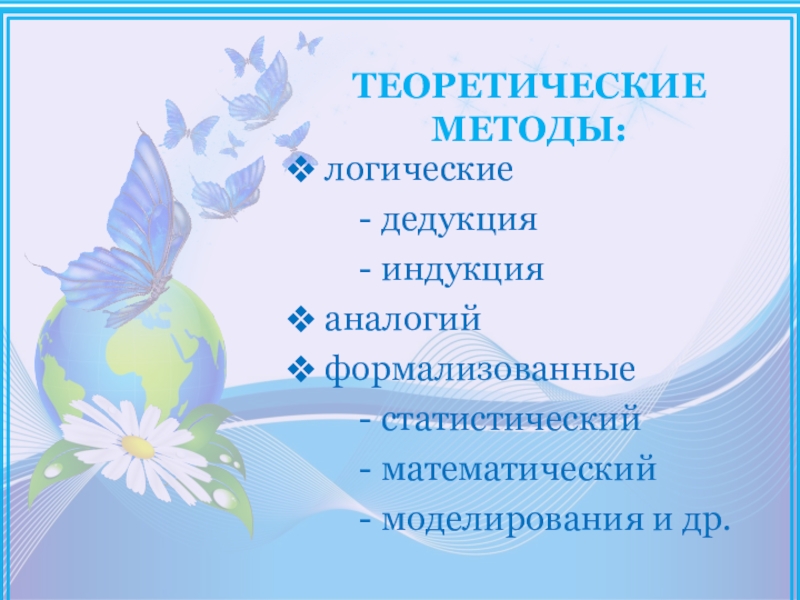 ТЕОРЕТИЧЕСКИЕ МЕТОДЫ:

❖ логические

- дедукция

- индукция

❖ аналогий

❖ формализованные

- статистический

- математический

- моделирования и др.